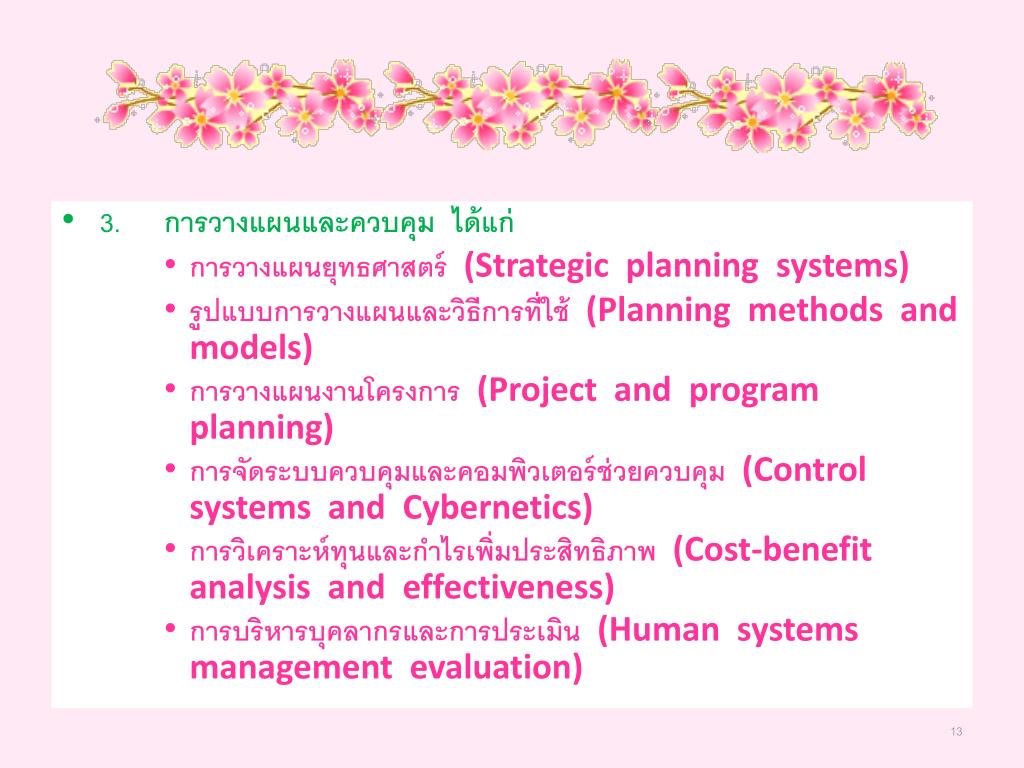 • 3. การวางแผนและควบคุม ได้แก่

• การวางแผนยุทธศาสตร์ (Strategic planning systems)

• รูปแบบการวางแผนและวิธีการที่ใช้ (Planning methods and models)

• การวางแผนงานโครงการ (Project and program planning)

• การจัดระบบควบคุมและคอมพิวเตอร์ช่วยควบคุม (Control systems and Cybernetics)

• การวิเคราะห์ทุนและกำไรเพิ่มประสิทธิภาพ (Cost-benefit analysis and effectiveness)

• การบริหารบุคลากรและการประเมิน (Human systems management evaluation)

13